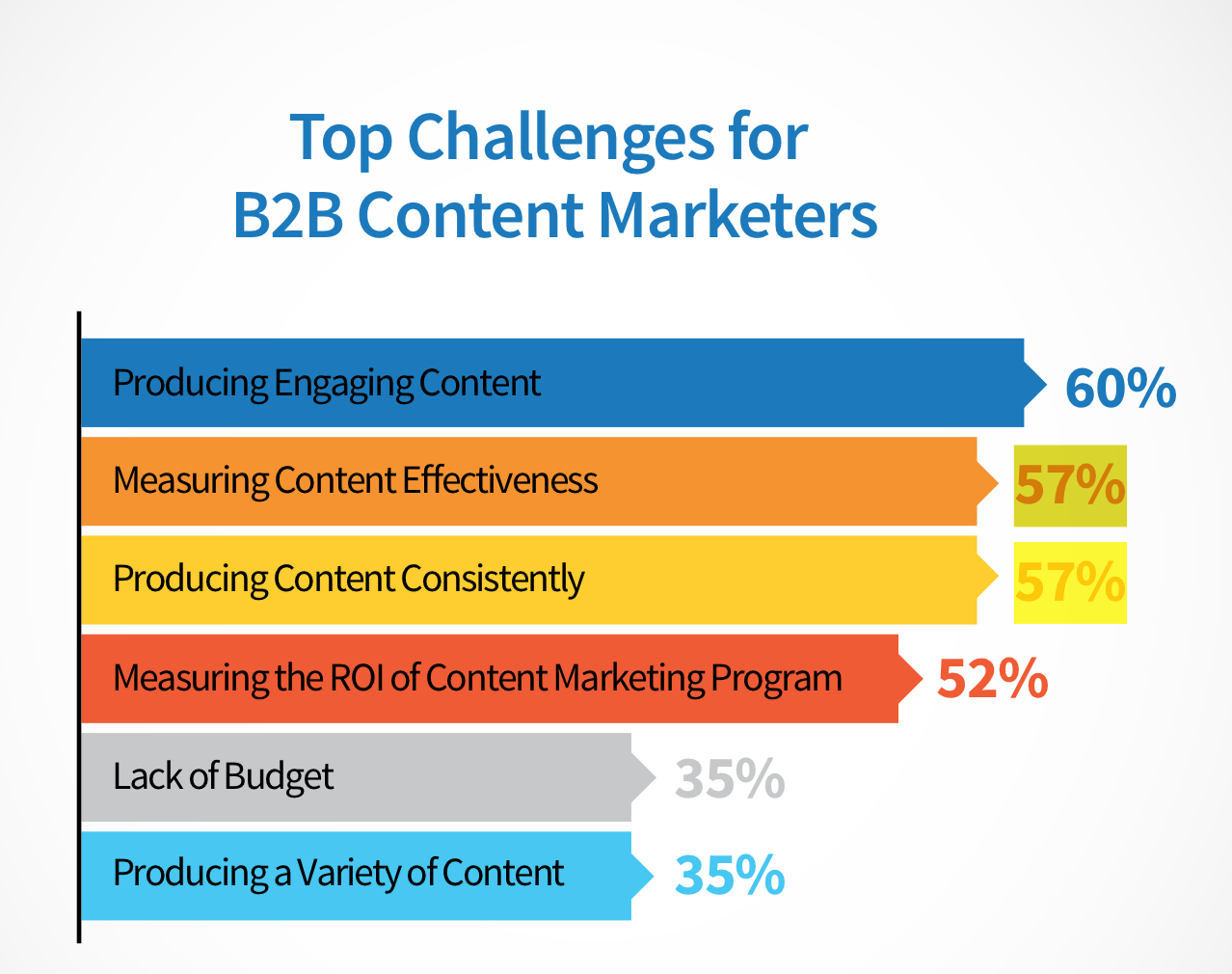 Top Challenges for B2B Content Marketers

Producing Engaging Content 60%

Measuring Content Effectiveness 57%

Producing Content Consistently 57%

Measuring the ROI of Content Marketing Program 52%

Lack of Budget 35%

Producing a Variety of Content 35%